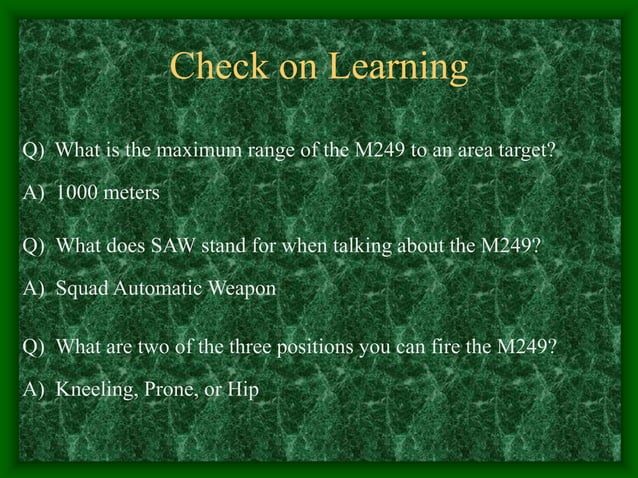 Check on Learning

Q) What is the maximum range of the M249 to an area target?

A) 1000 meters

Q) What does SAW stand for when talking about the M249?

A) Squad Automatic Weapon

Q) What are two of the three positions you can fire the M249?

A) Kneeling, Prone, or Hip